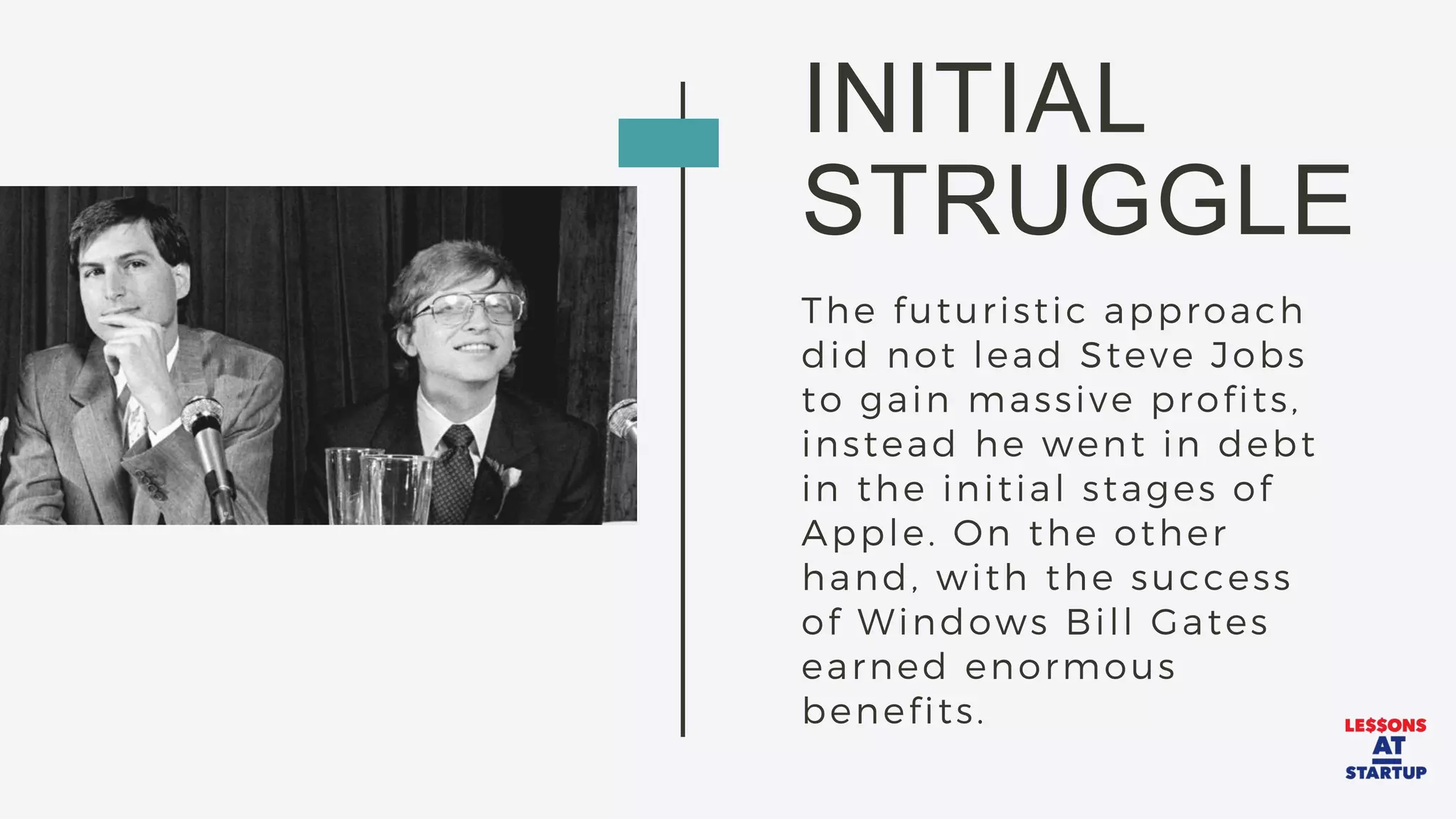 INITIAL STRUGGLE

The futuristic approach did not lead Steve Jobs to gain massive profits, instead he went in debt in the initial stages of Apple. On the other hand, with the success of Windows Bill Gates earned enormous benefits.

LE$$ONS AT STARTUP